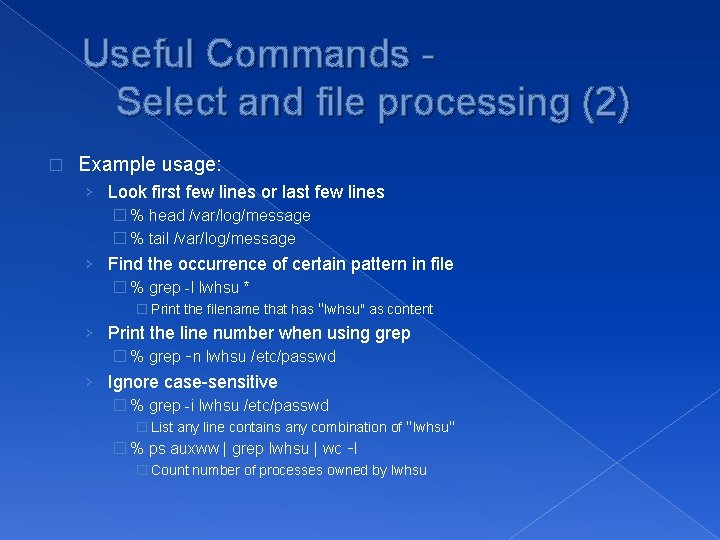 Useful Commands -
Select and file processing (2)

□ Example usage:

› Look first few lines or last few lines

□ % head /var/log/message

□ % tail /var/log/message

› Find the occurrence of certain pattern in file

□ % grep -l lwhsu *

□ Print the filename that has "lwhsu" as content

› Print the line number when using grep

□ % grep -n lwhsu /etc/passwd

› Ignore case-sensitive

□ % grep -i lwhsu /etc/passwd

□ List any line contains any combination of "lwhsu"

□ % ps auxww | grep lwhsu | wc -l

□ Count number of processes owned by lwhsu